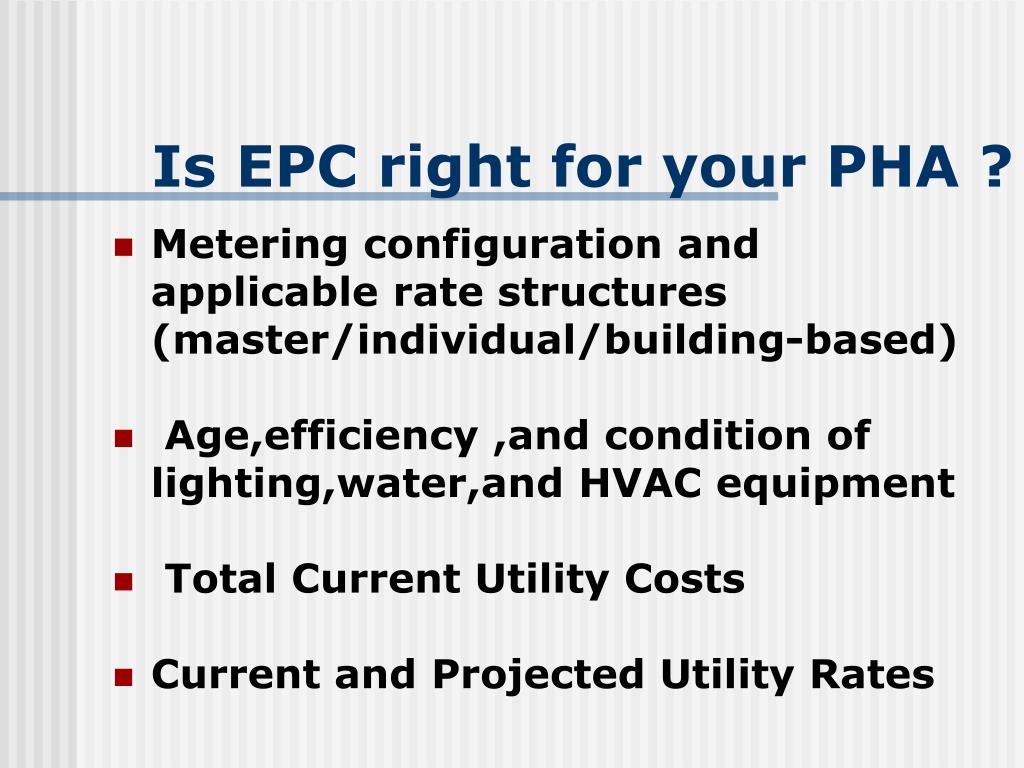 Is EPC right for your PHA ?

Metering configuration and applicable rate structures (master/individual/building-based)

Age,efficiency ,and condition of lighting,water,and HVAC equipment

Total Current Utility Costs

Current and Projected Utility Rates